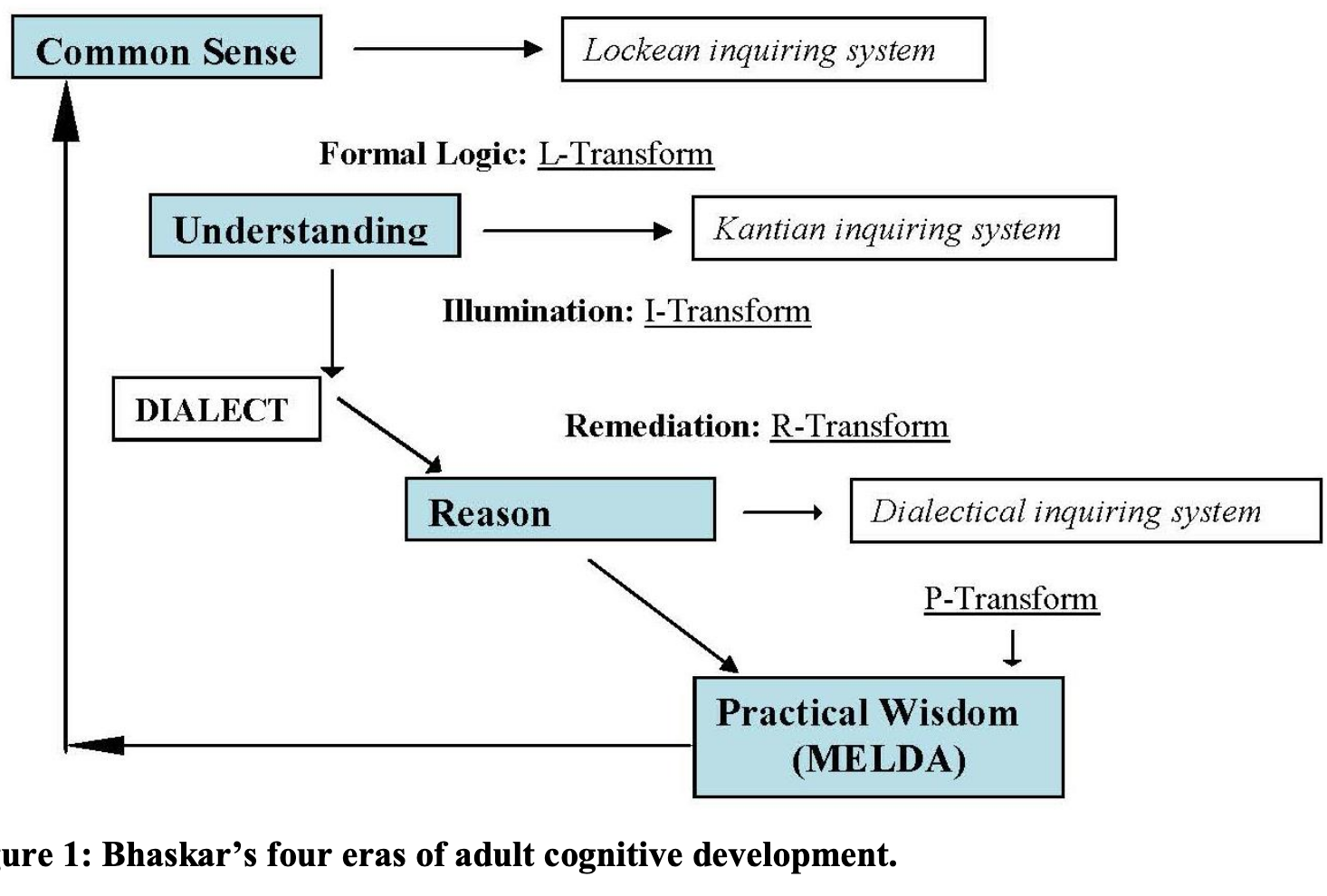 Common Sense

Lockean inquiring system

Formal Logic: L-Transform

Understanding

Kantian inquiring system

Illumination: I-Transform

DIALECT

Remediation: R-Transform

Reason

Dialectical inquiring system

P-Transform

Practical Wisdom (MELDA)

ure 1: Bhaskar's four eras of adult cognitive development.